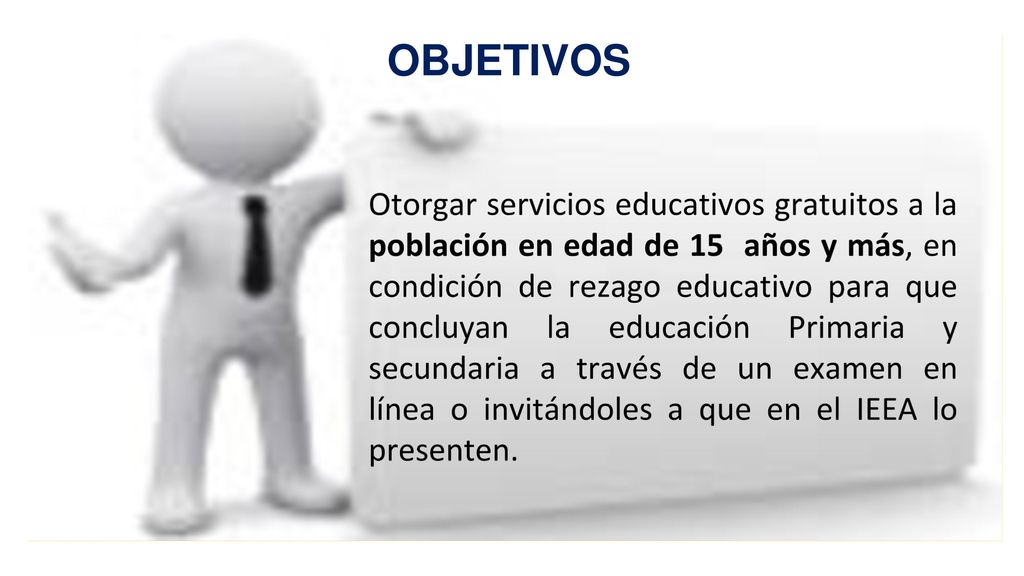 OBJETIVOS

Otorgar servicios educativos gratuitos a la población en edad de 15 años y más, en condición de rezago educativo para que concluyan la educación Primaria y secundaria a través de un examen en línea o invitándoles a que en el IEEA lo presenten.